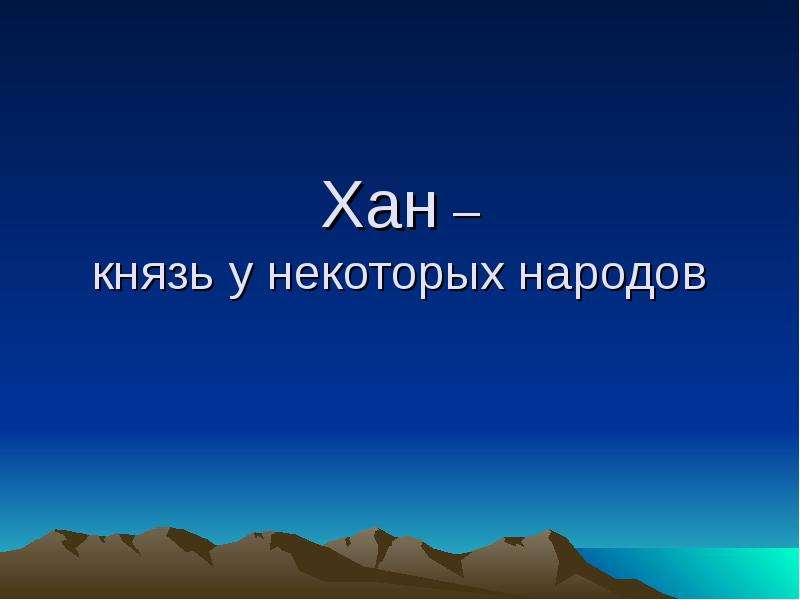 Хан –
князь у некоторых народов